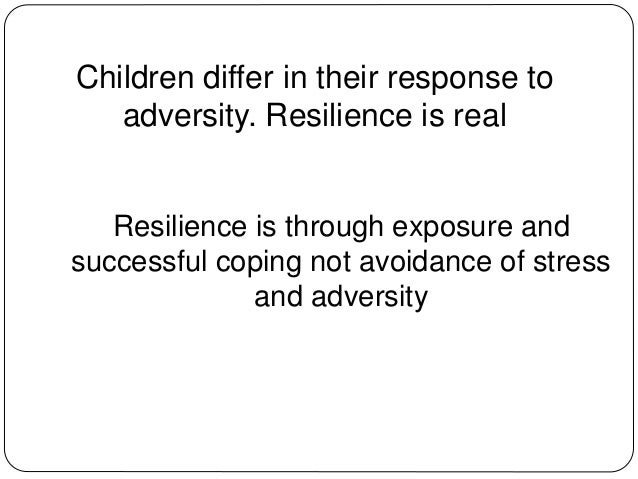 Children differ in their response to adversity. Resilience is real

Resilience is through exposure and successful coping not avoidance of stress and adversity